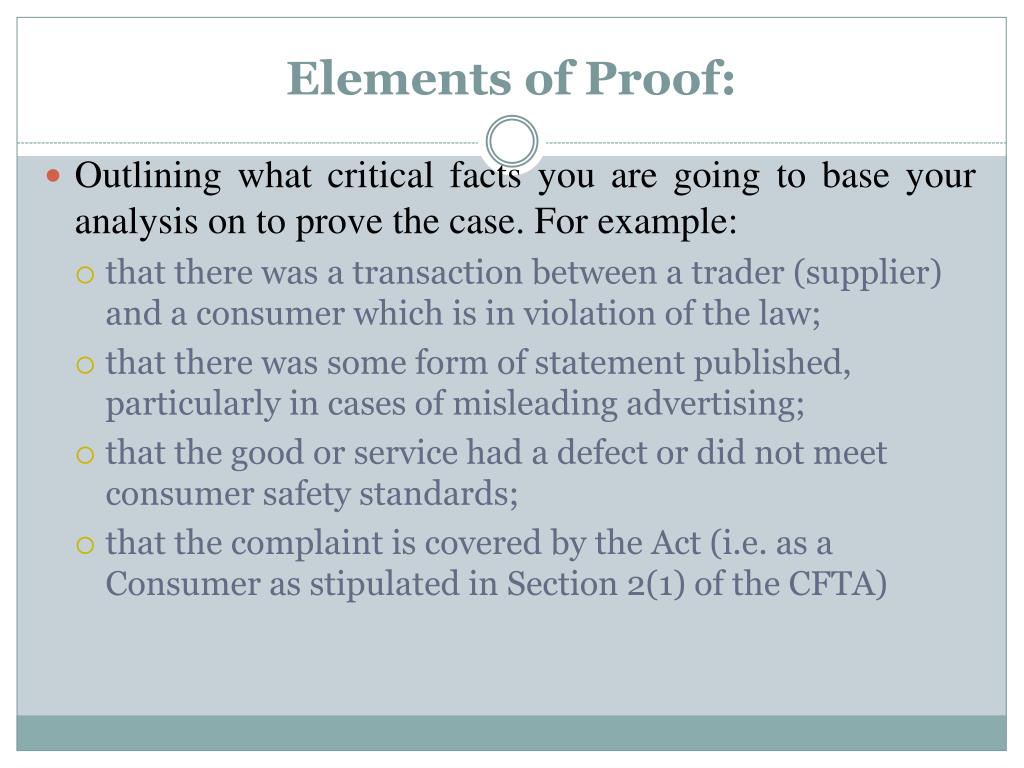 Elements of Proof:

Outlining what critical facts you are going to base your analysis on to prove the case. For example:

that there was a transaction between a trader (supplier) and a consumer which is in violation of the law;

that there was some form of statement published, particularly in cases of misleading advertising;

that the good or service had a defect or did not meet consumer safety standards;

that the complaint is covered by the Act (i.e. as a Consumer as stipulated in Section 2(1) of the CFTA)